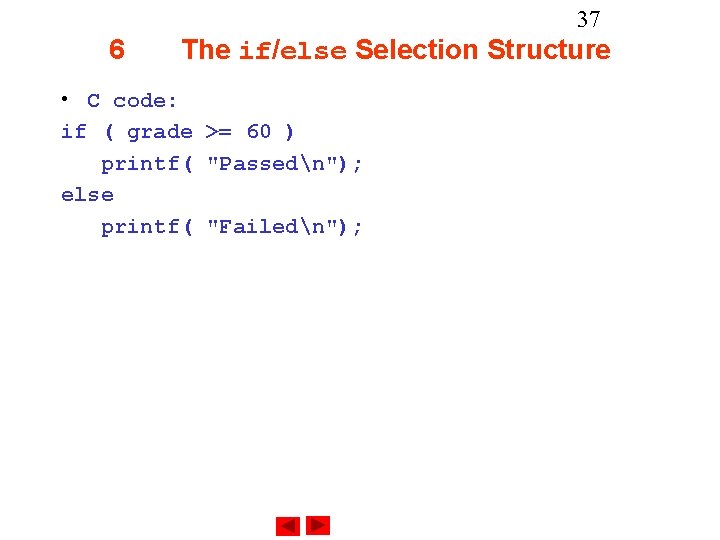 37

6 The if/else Selection Structure

• C code:

if ( grade >= 60 )
   printf( "Passed\n");
else
   printf( "Failed\n");